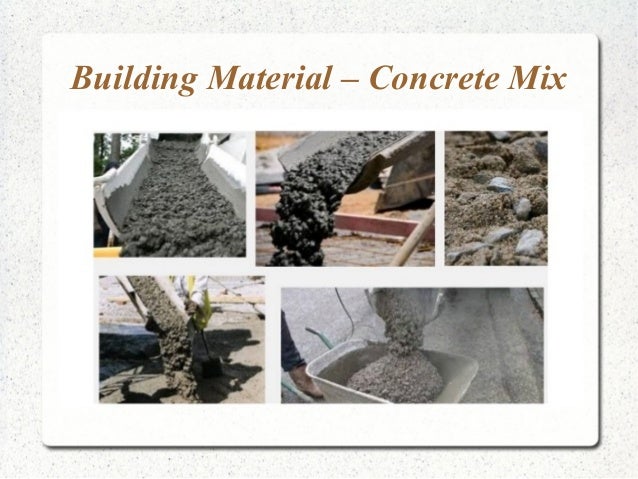 Building Material – Concrete Mix